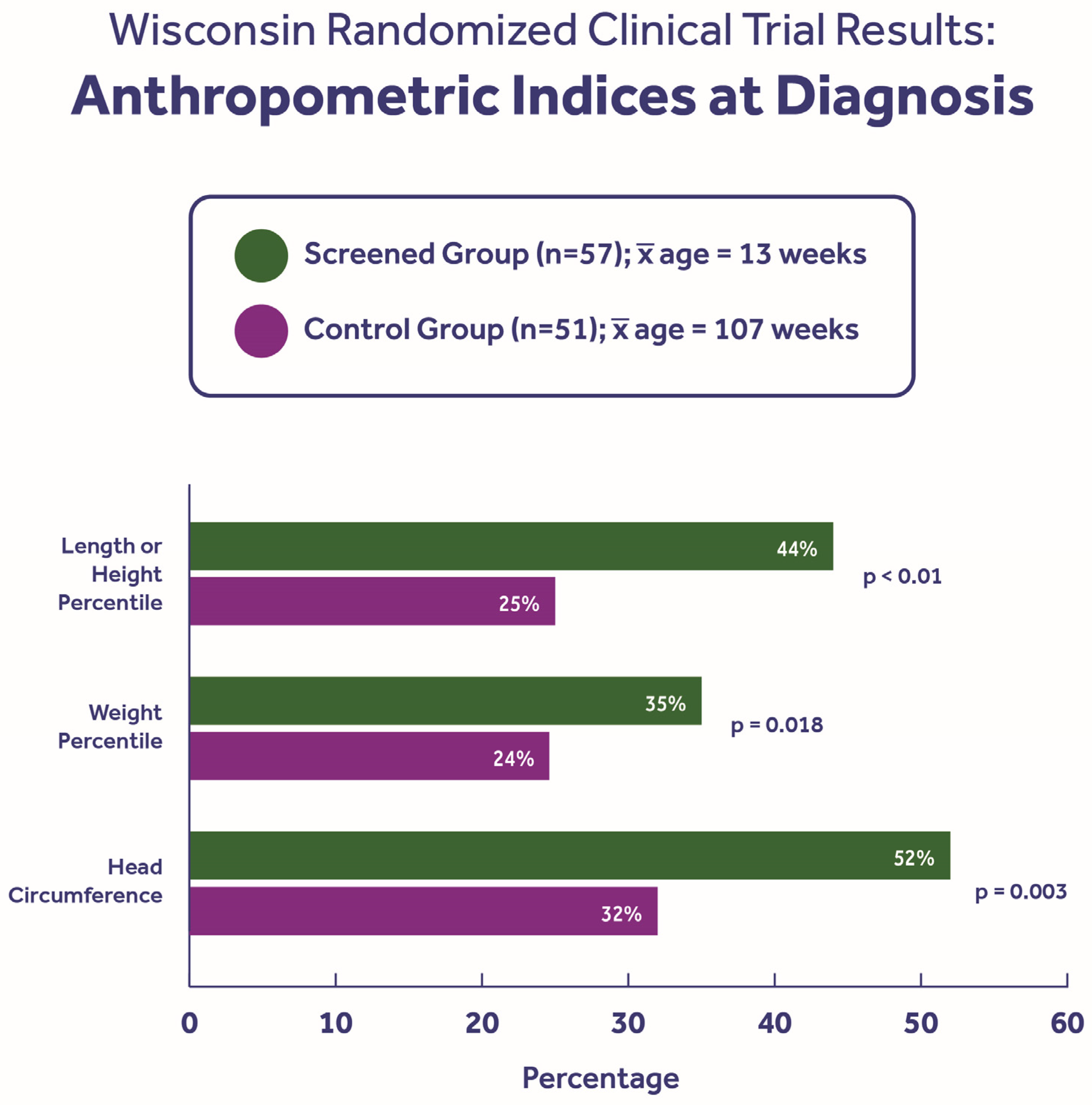 Wisconsin Randomized Clinical Trial Results:
Anthropometric Indices at Diagnosis

Screened Group (n=57); $\bar{x}$ age = 13 weeks
Control Group (n=51); $\bar{x}$ age = 107 weeks

Length or Height Percentile
44%
25%
p < 0.01

Weight Percentile
35%
24%
p = 0.018

Head Circumference
52%
32%
p = 0.003

0 10 20 30 40 50 60

Percentage